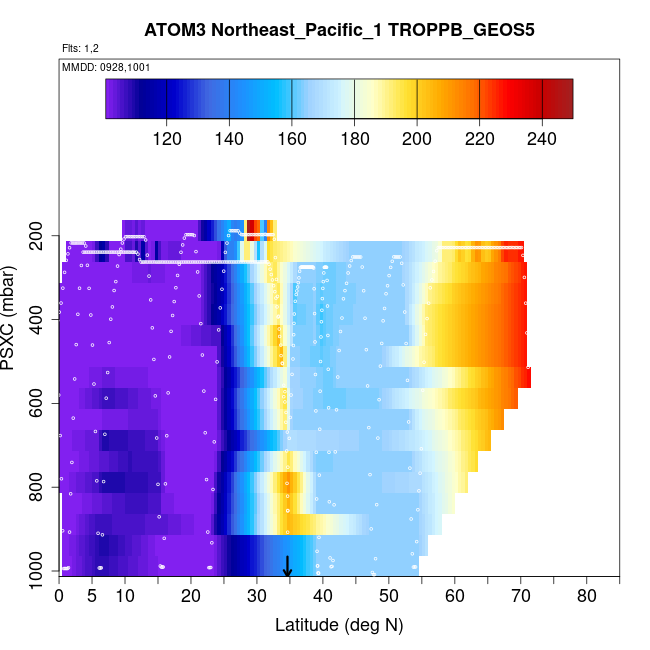 ATOM3 Northeast_Pacific_1 TROPPB_GEOS5

Flts: 1,2

MMDD: 0928,1001

120 140 160 180 200 220 240

PSXC (mbar)

200
400
600
800
1000

0 5 10 20 30 40 50 60 70 80

Latitude (deg N)